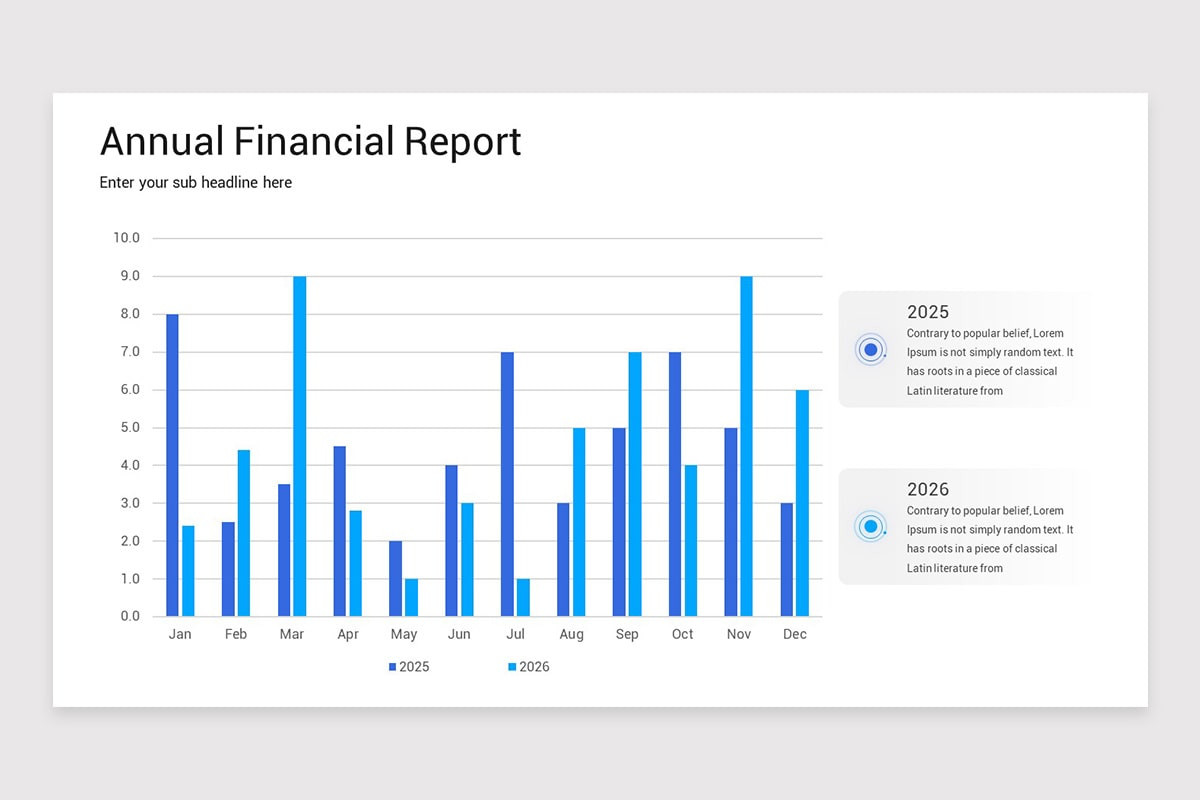 Annual Financial Report

Enter your sub headline here

10.0
9.0
8.0
7.0
6.0
5.0
4.0
3.0
2.0
1.0
0.0

Jan Feb Mar Apr May Jun Jul Aug Sep Oct Nov Dec

2025 2026

2025
Contrary to popular belief, Lorem Ipsum is not simply random text. It has roots in a piece of classical Latin literature from

2026
Contrary to popular belief, Lorem Ipsum is not simply random text. It has roots in a piece of classical Latin literature from